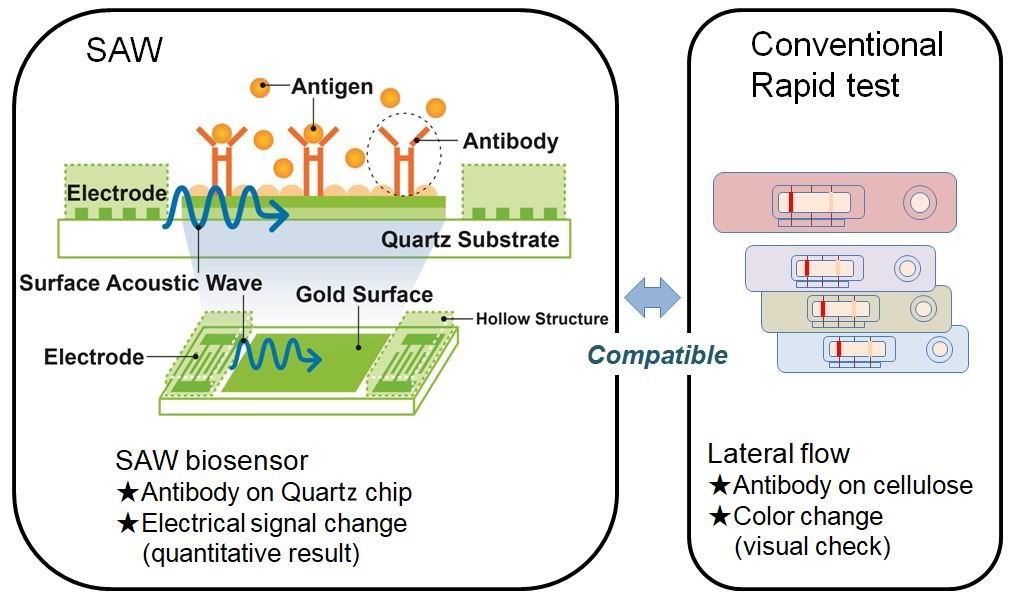 SAW

Antigen

Antibody

Electrode

Quartz Substrate

Surface Acoustic Wave

Gold Surface

Hollow Structure

Electrode

SAW biosensor
★Antibody on Quartz chip
★Electrical signal change
(quantitative result)

Compatible

Conventional Rapid test

Lateral flow
★Antibody on cellulose
★Color change
(visual check)